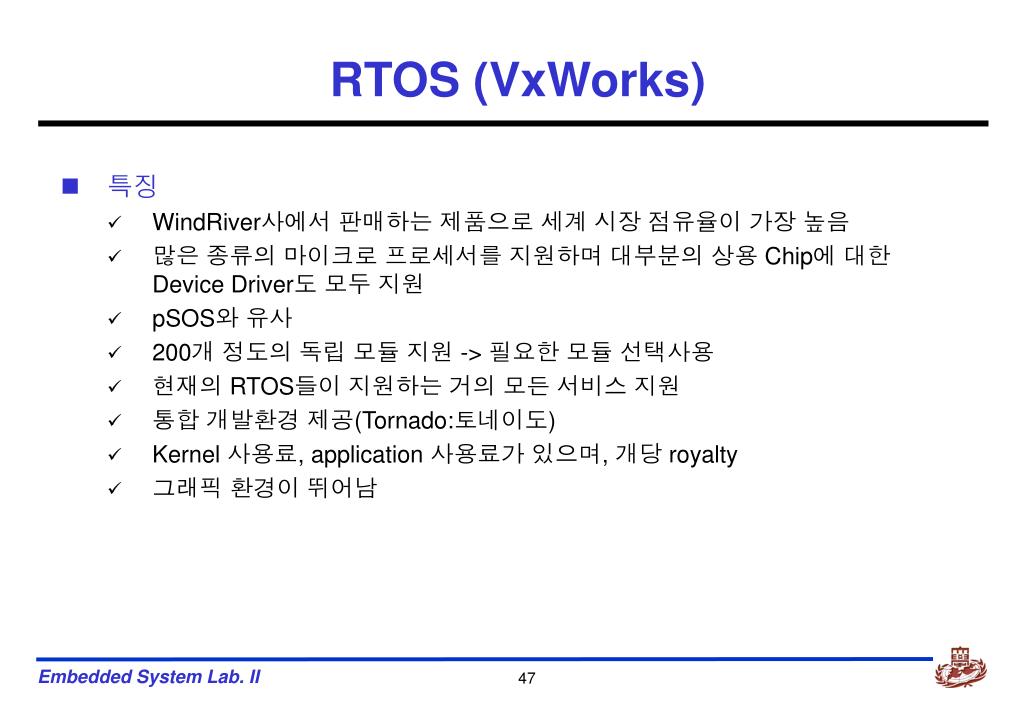 RTOS (VxWorks)

■ 특징

✓ WindRiver사에서 판매하는 제품으로 세계 시장 점유율이 가장 높음

✓ 많은 종류의 마이크로 프로세서를 지원하며 대부분의 상용 Chip에 대한 Device Driver도 모두 지원

✓ pSOS와 유사

✓ 200개 정도의 독립 모듈 지원 -> 필요한 모듈 선택사용

✓ 현재의 RTOS들이 지원하는 거의 모든 서비스 지원

✓ 통합 개발환경 제공(Tornado:토네이도)

✓ Kernel 사용료, application 사용료가 있으며, 개당 royalty

✓ 그래픽 환경이 뛰어남

Embedded System Lab. II

47